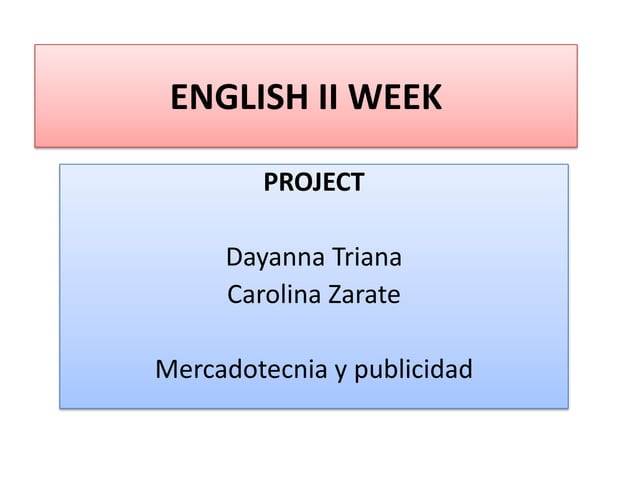 ENGLISH II WEEK

PROJECT

Dayanna Triana
Carolina Zarate

Mercadotecnia y publicidad